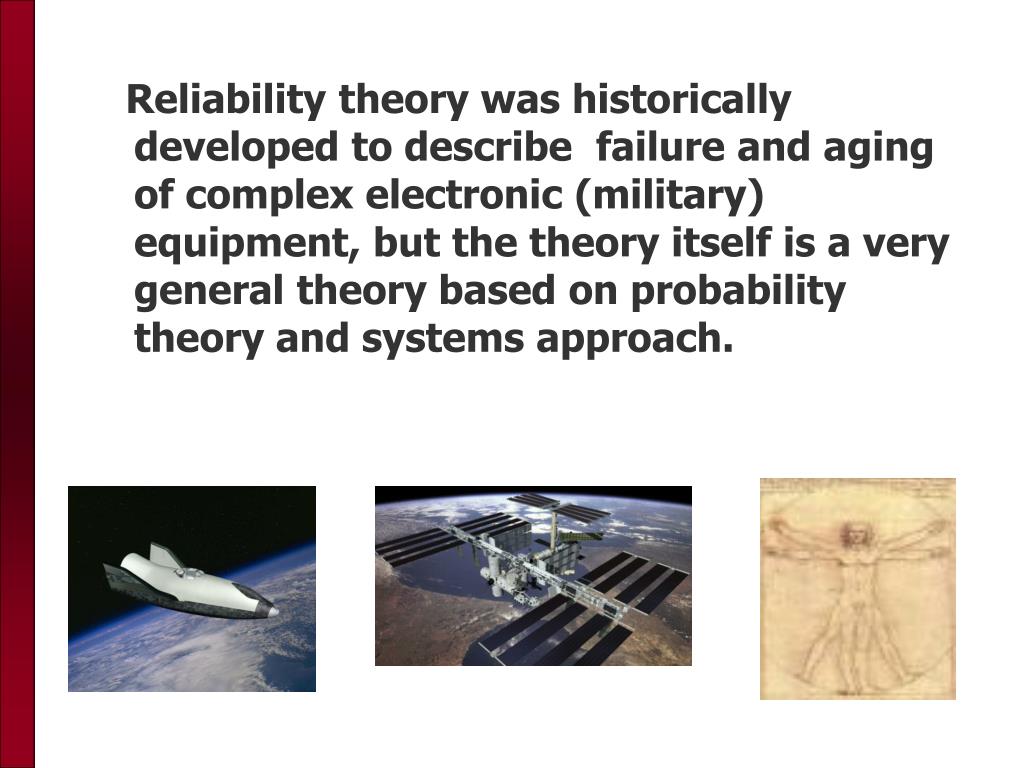 Reliability theory was historically developed to describe failure and aging of complex electronic (military) equipment, but the theory itself is a very general theory based on probability theory and systems approach.